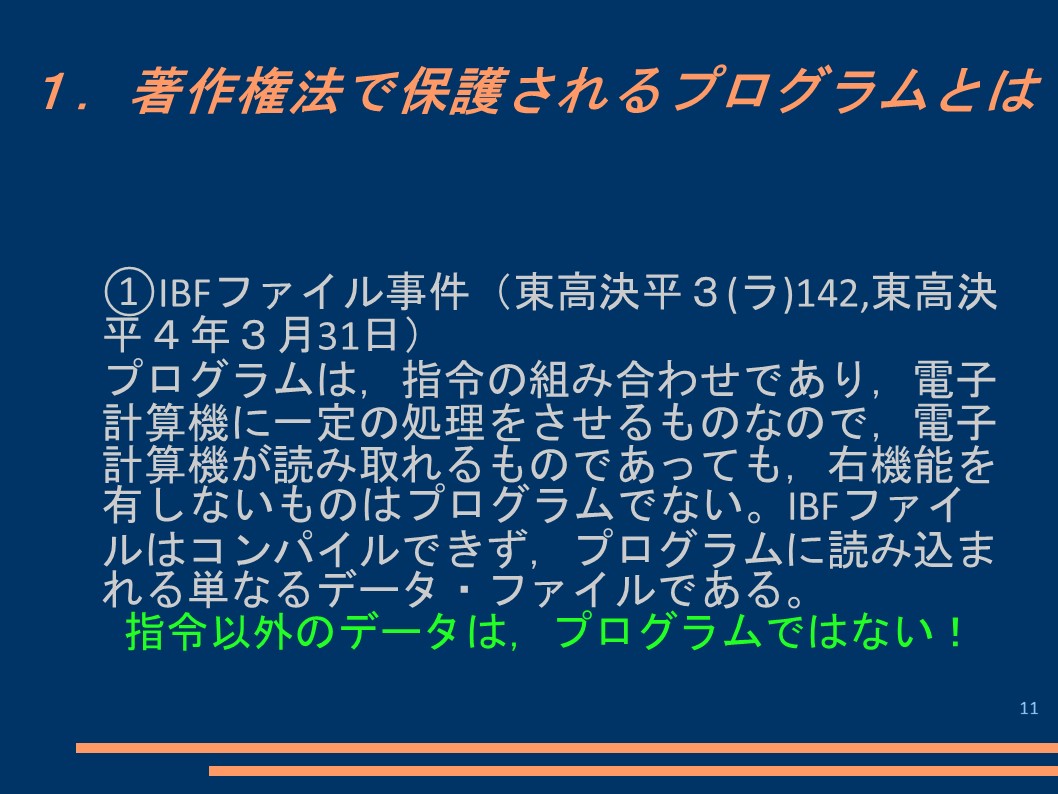 １．著作権法で保護されるプログラムとは

①IBFファイル事件（東高決平３(ラ)142,東高決平４年３月31日）
プログラムは，指令の組み合わせであり，電子計算機に一定の処理をさせるものなので，電子計算機が読み取れるものであっても，右機能を有しないものはプログラムでない。IBFファイルはコンパイルできず，プログラムに読み込まれる単なるデータ・ファイルである。
指令以外のデータは，プログラムではない！

11